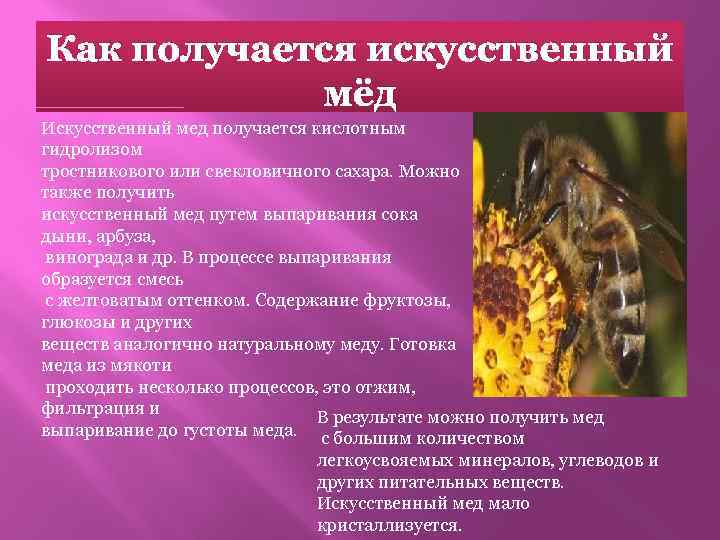 Как получается искусственный мёд

Искусственный мед получается кислотным гидролизом тростникового или свекловичного сахара. Можно также получить искусственный мед путем выпаривания сока дыни, арбуза, винограда и др. В процессе выпаривания образуется смесь с желтоватым оттенком. Содержание фруктозы, глюкозы и других веществ аналогично натуральному меду. Готовка меда из мякоти проходить несколько процессов, это отжим, фильтрация и выпаривание до густоты меда.

В результате можно получить мед с большим количеством легкоусвояемых минералов, углеводов и других питательных веществ. Искусственный мед мало кристаллизуется.